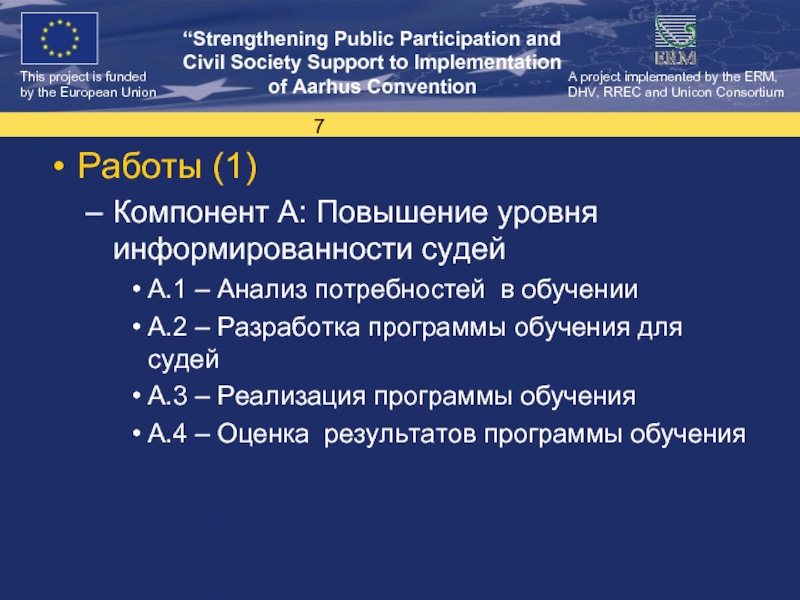 This project is funded by the European Union

“Strengthening Public Participation and Civil Society Support to Implementation of Aarhus Convention

ERM

A project implemented by the ERM, DHV, RREC and Unicon Consortium

7

• Работы (1)

– Компонент А: Повышение уровня информированности судей

• А.1 – Анализ потребностей в обучении

• А.2 – Разработка программы обучения для судей

• А.3 – Реализация программы обучения

• А.4 – Оценка результатов программы обучения